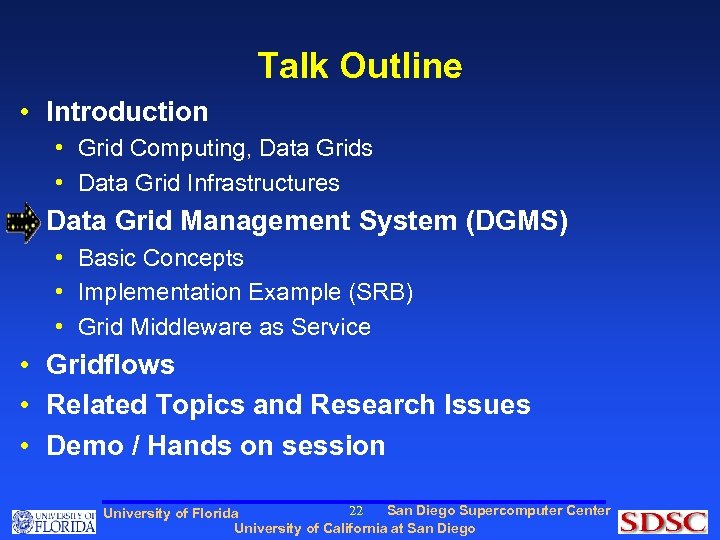 Talk Outline

• Introduction
  • Grid Computing, Data Grids
  • Data Grid Infrastructures
Data Grid Management System (DGMS)
  • Basic Concepts
  • Implementation Example (SRB)
  • Grid Middleware as Service
• Gridflows
• Related Topics and Research Issues
• Demo / Hands on session

UNIVERSITY OF FLORIDA University of Florida 22 San Diego Supercomputer Center University of California at San Diego SDSC